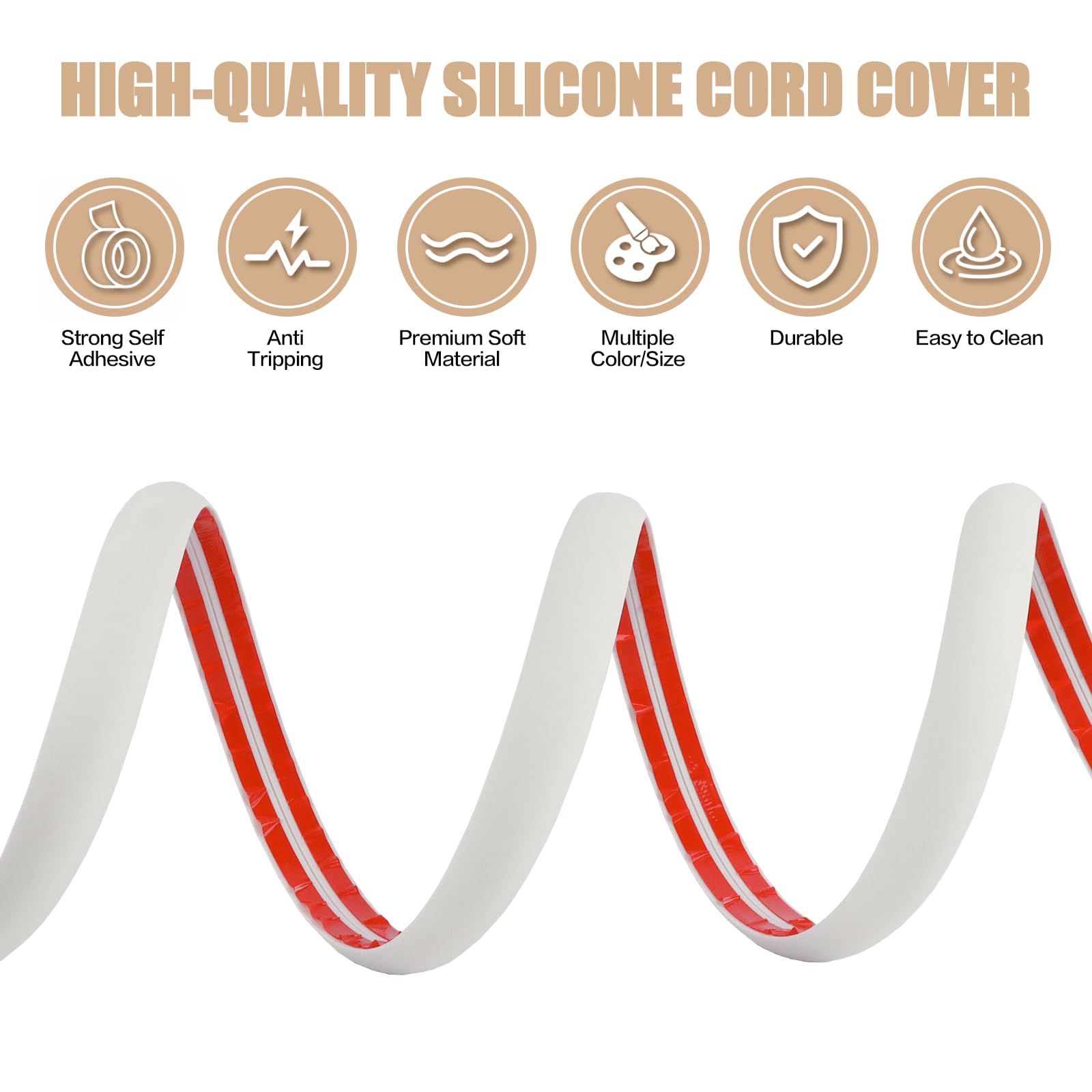 HIGH-QUALITY SILICONE CORD COVER

Strong Self Adhesive

Anti Tripping

Premium Soft Material

Multiple Color/Size

Durable

Easy to Clean